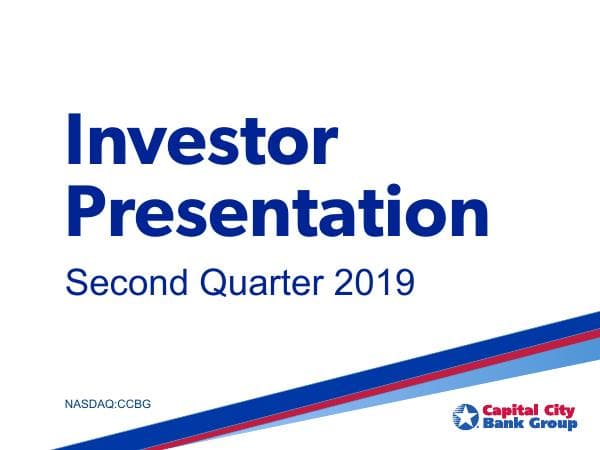 Investor Presentation

Second Quarter 2019

NASDAQ:CCBG

Capital City Bank Group